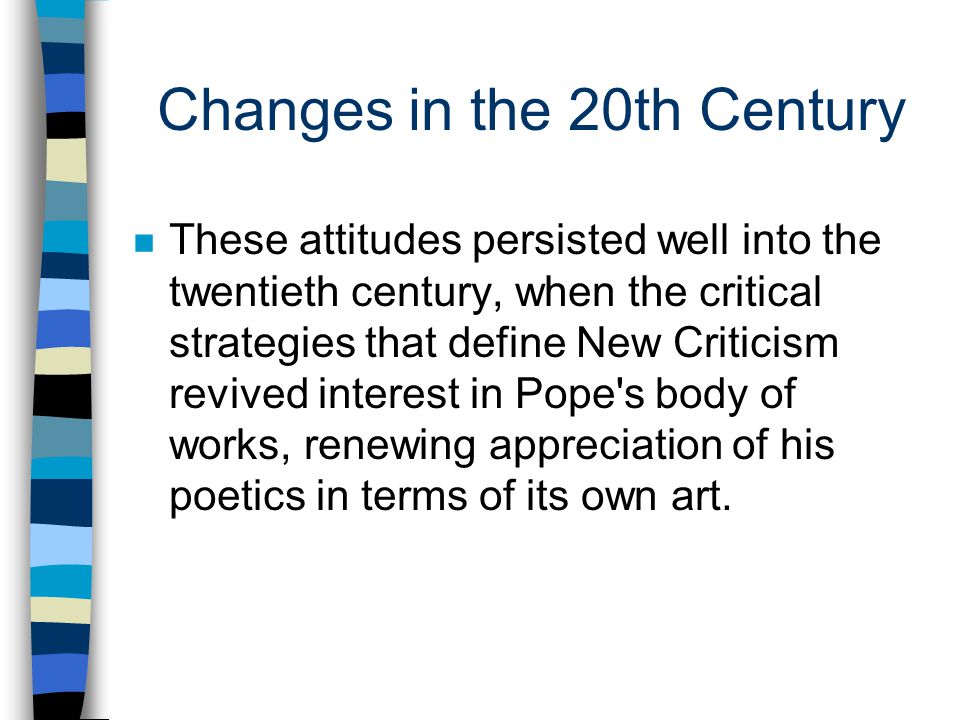 Changes in the 20th Century

These attitudes persisted well into the twentieth century, when the critical strategies that define New Criticism revived interest in Pope's body of works, renewing appreciation of his poetics in terms of its own art.